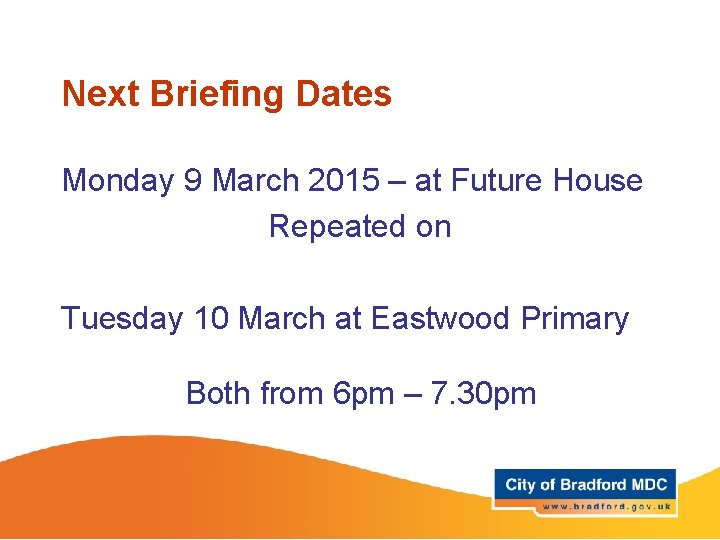 Next Briefing Dates

Monday 9 March 2015 – at Future House
Repeated on

Tuesday 10 March at Eastwood Primary

Both from 6pm – 7.30pm

City of Bradford MDC
www.bradford.gov.uk